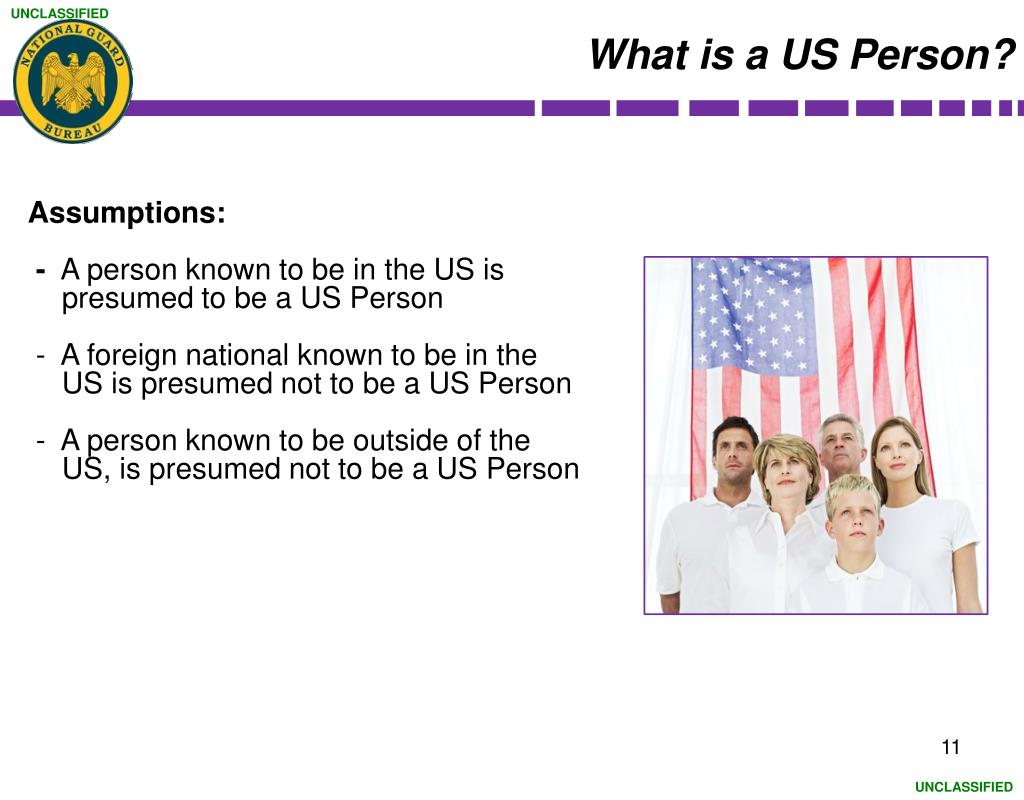 UNCLASSIFIED

NATIONAL GUARD BUREAU

What is a US Person?

Assumptions:

- A person known to be in the US is presumed to be a US Person

- A foreign national known to be in the US is presumed not to be a US Person

- A person known to be outside of the US, is presumed not to be a US Person

11

UNCLASSIFIED